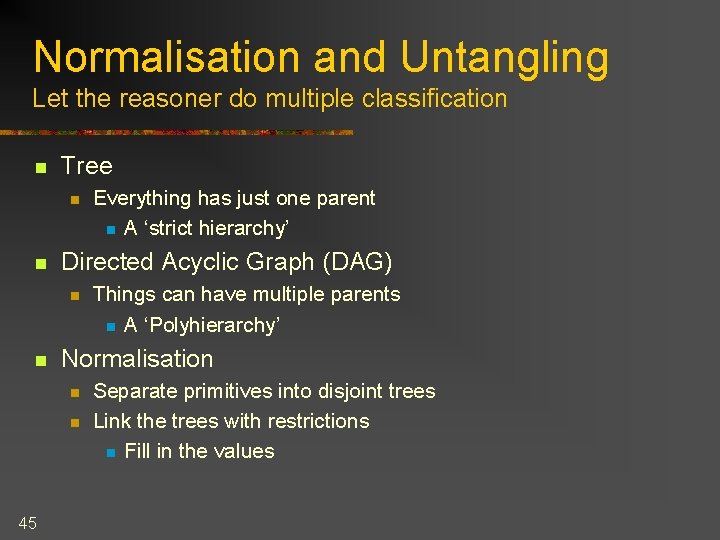 Normalisation and Untangling
Let the reasoner do multiple classification

- Tree
  - Everything has just one parent
    - A ‘strict hierarchy’
- Directed Acyclic Graph (DAG)
  - Things can have multiple parents
    - A ‘Polyhierarchy’
- Normalisation
  - Separate primitives into disjoint trees
  - Link the trees with restrictions
    - Fill in the values

45